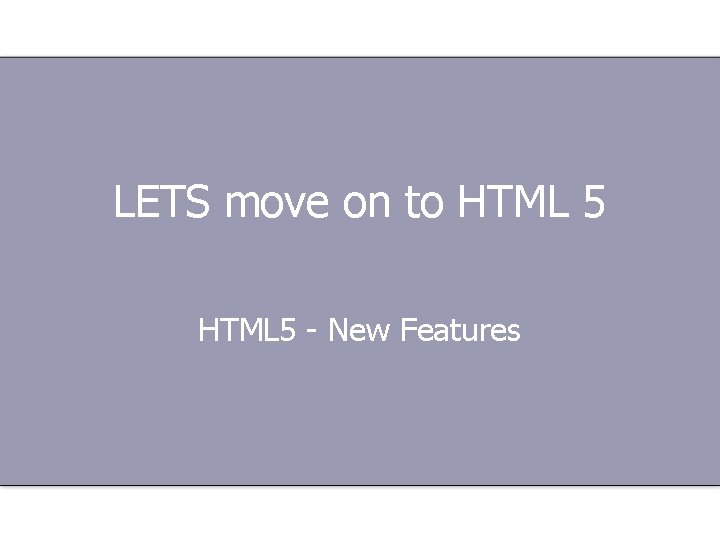 LETS move on to HTML 5

HTML5 - New Features